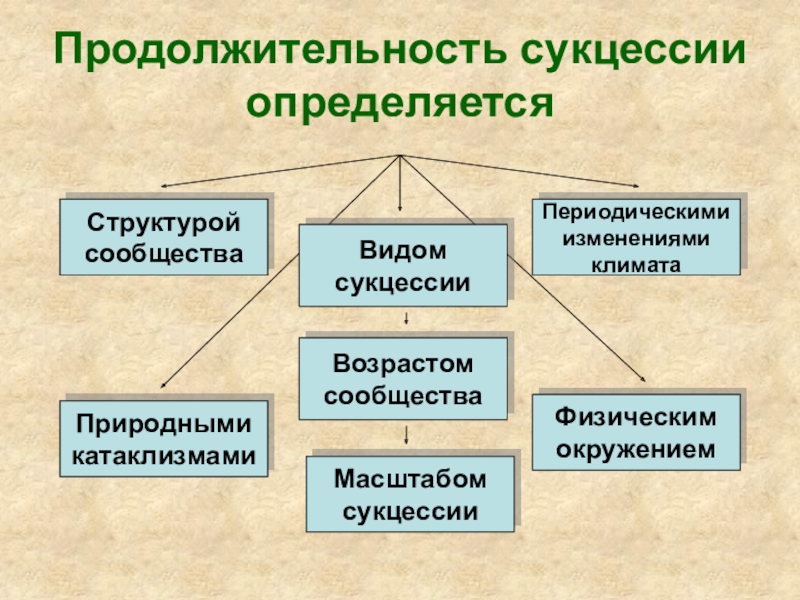 Продолжительность сукцессии определяется

Структурой сообщества

Видом сукцессии

Периодическими изменениями климата

Возрастом сообщества

Природными катаклизмами

Физическим окружением

Масштабом сукцессии